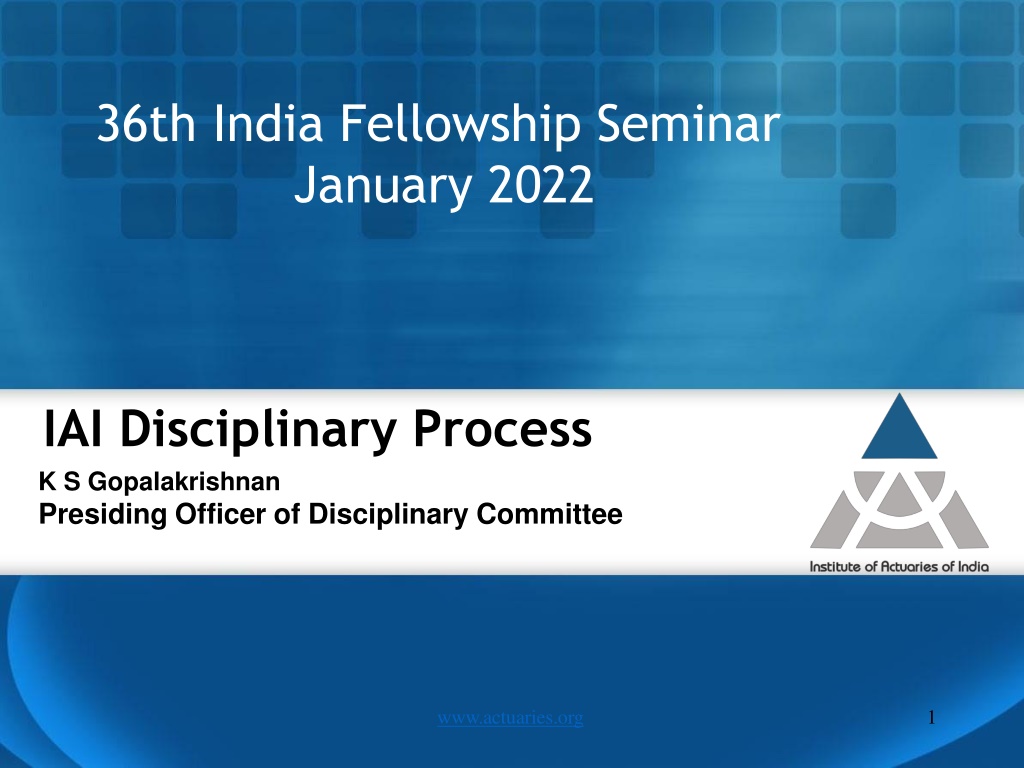 36th India Fellowship Seminar
January 2022

IAI Disciplinary Process

K S Gopalakrishnan
Presiding Officer of Disciplinary Committee

Institute of Actuaries of India

www.actuaries.org

1